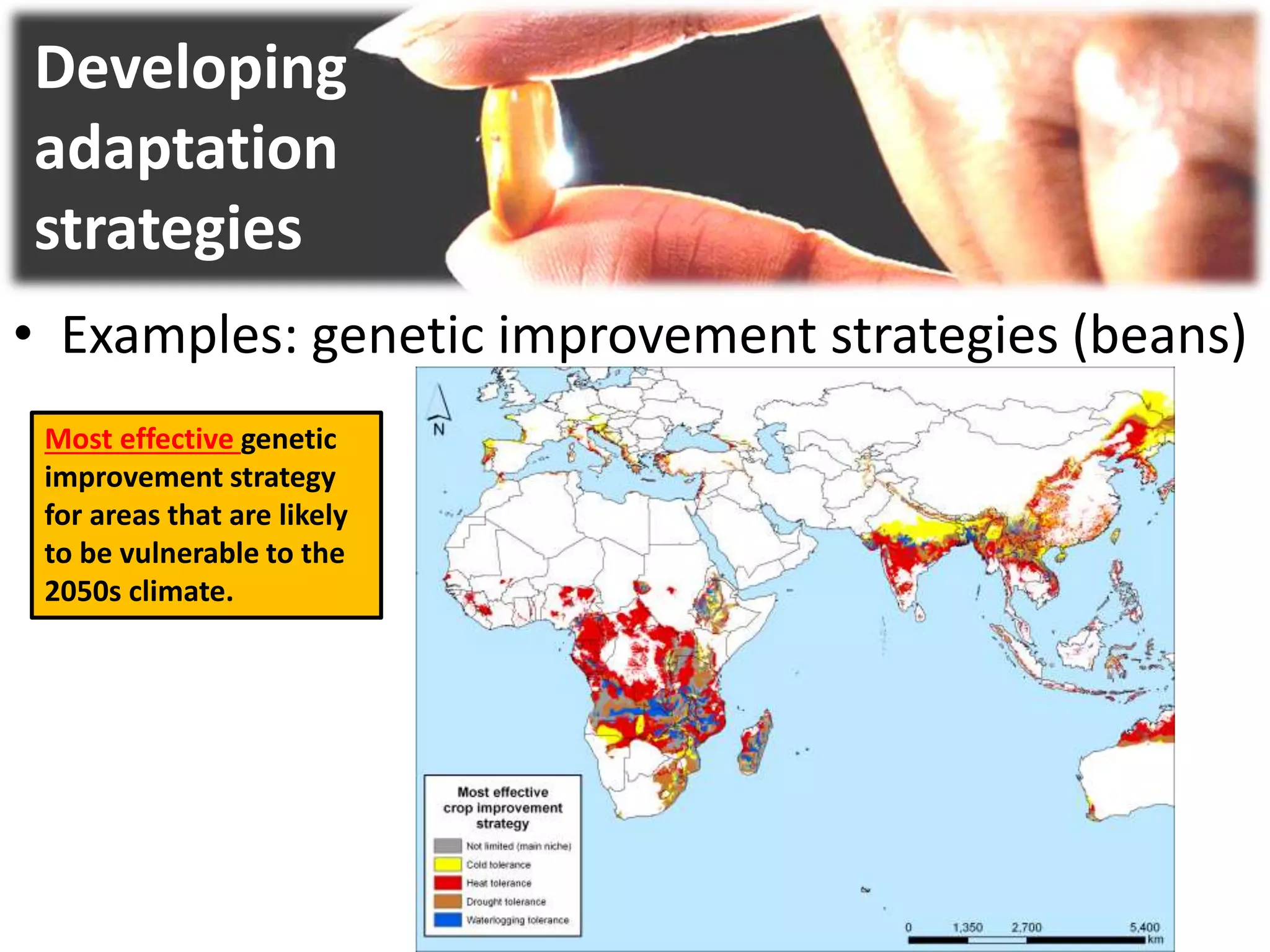 Developing adaptation strategies

• Examples: genetic improvement strategies (beans)

Most effective genetic improvement strategy for areas that are likely to be vulnerable to the 2050s climate.

N

Most effective crop improvement strategy

Not limited (main niche)
Cold tolerance
Heat tolerance
Drought tolerance
Waterlogging tolerance

0 1,350 2,700 5,400 km